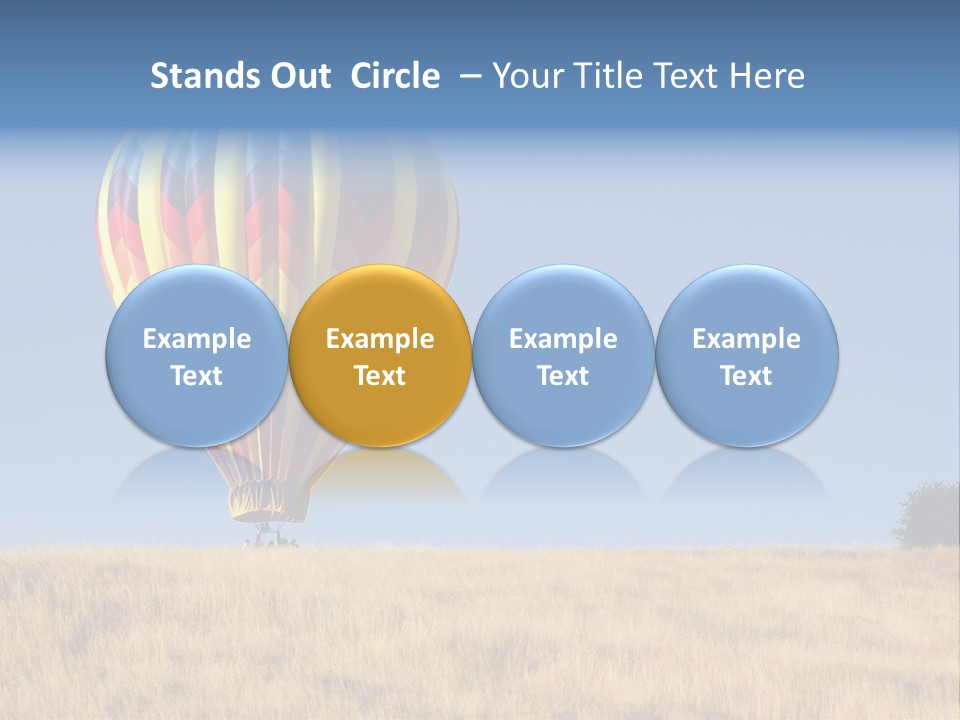 Stands Out Circle – Your Title Text Here

Example Text

Example Text

Example Text

Example Text